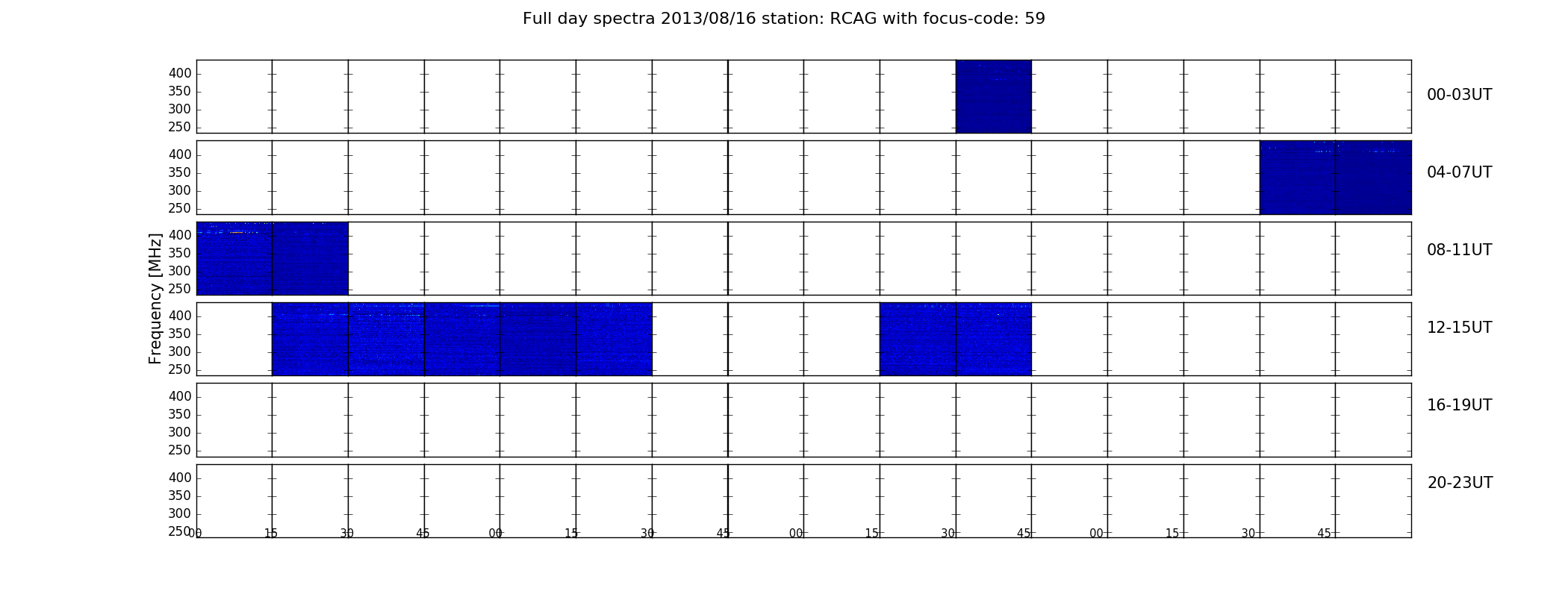 Full day spectra 2013/08/16 station: RCAG with focus-code: 59

400
350
300
250
00-03UT

400
350
300
250
04-07UT

Frequency [MHz]

400
350
300
250
08-11UT

400
350
300
250
12-15UT

400
350
300
250
16-19UT

400
350
300
250
20-23UT

00 15 30 45 00 15 30 45 00 15 30 45 00 15 30 45